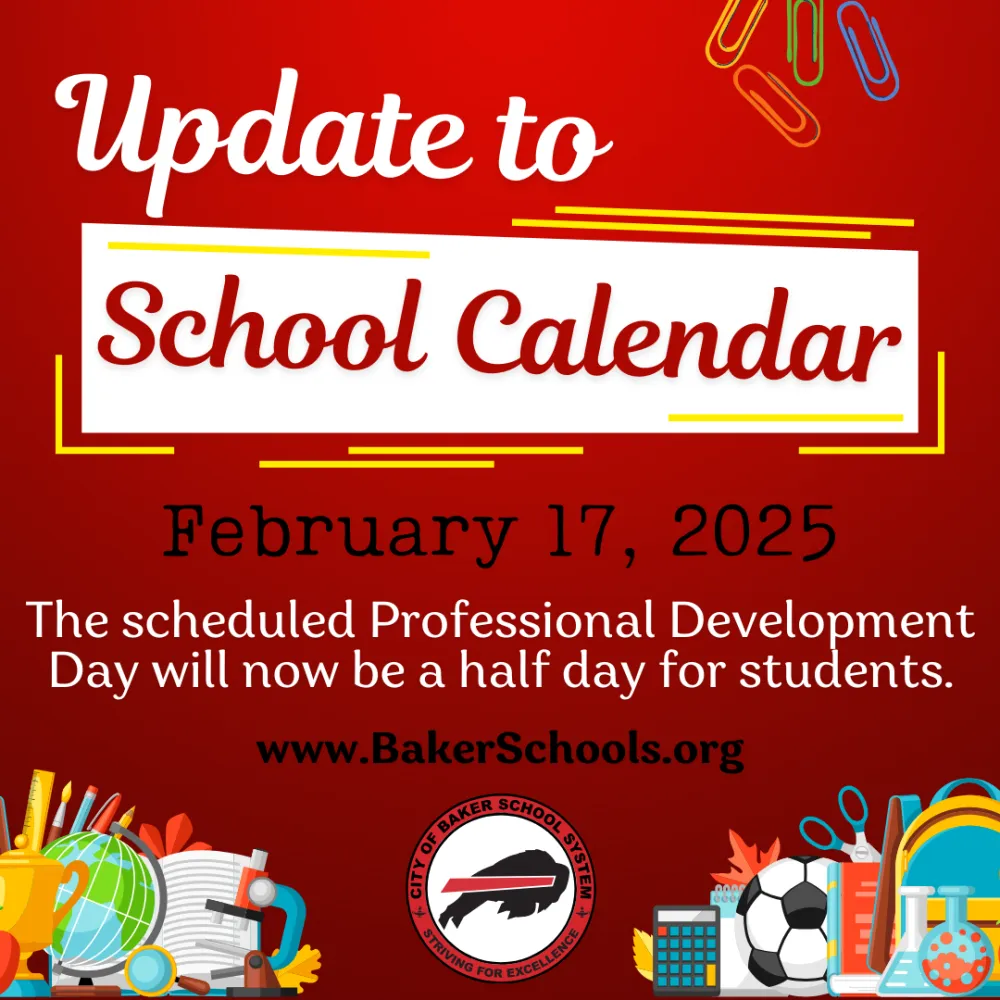 Update to

School Calendar

February 17, 2025

The scheduled Professional Development Day will now be a half day for students.

www.BakerSchools.org

CITY OF BAKER SCHOOL SYSTEM
STRIVING FOR EXCELLENCE